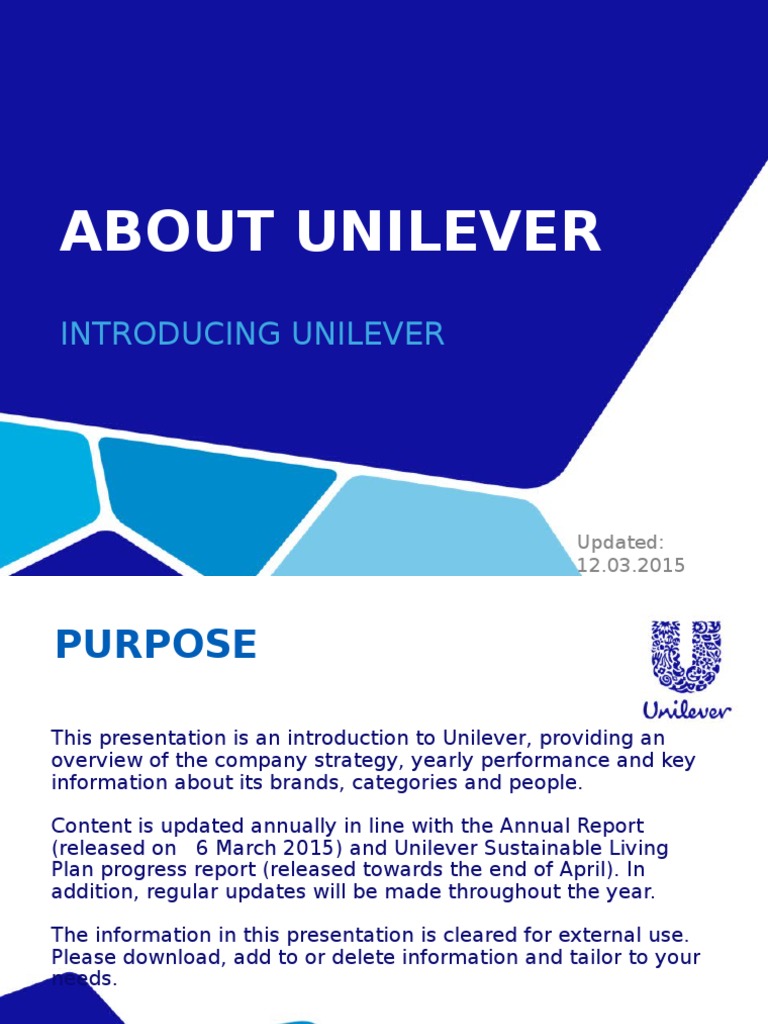 ABOUT UNILEVER

INTRODUCING UNILEVER

Updated: 12.03.2015

PURPOSE

Unilever

This presentation is an introduction to Unilever, providing an overview of the company strategy, yearly performance and key information about its brands, categories and people.

Content is updated annually in line with the Annual Report (released on 6 March 2015) and Unilever Sustainable Living Plan progress report (released towards the end of April). In addition, regular updates will be made throughout the year.

The information in this presentation is cleared for external use. Please download, add to or delete information and tailor to your needs.